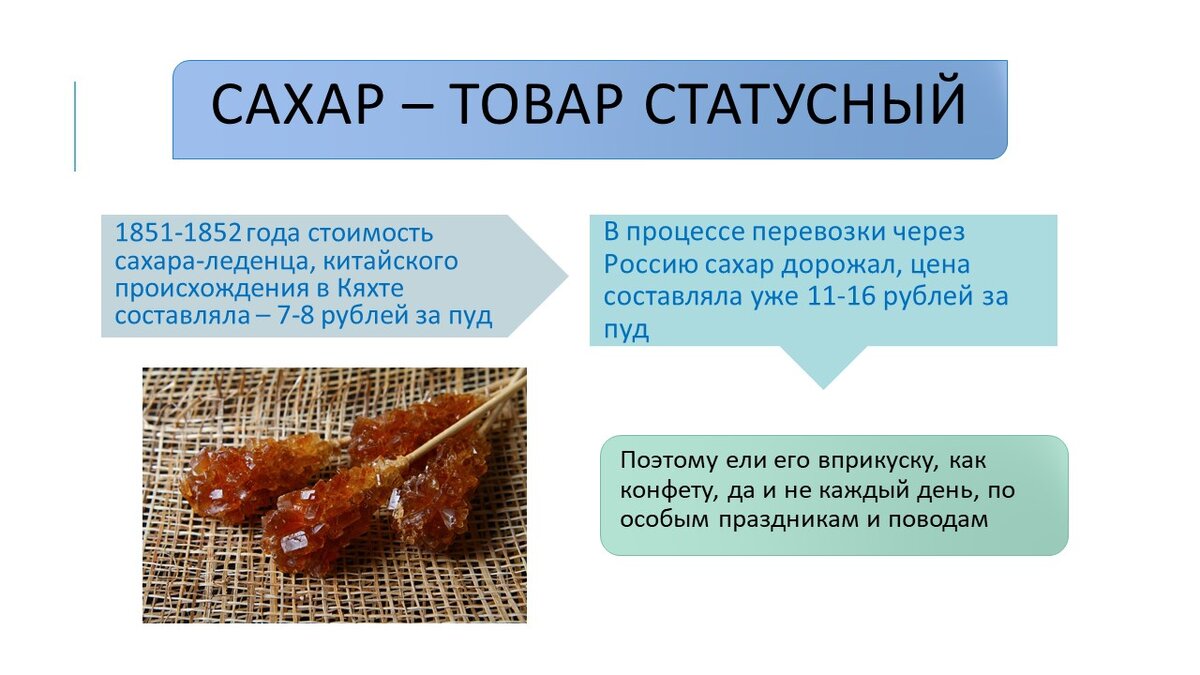 САХАР – ТОВАР СТАТУСНЫЙ

1851-1852 года стоимость сахара-леденца, китайского происхождения в Кяхте составляла – 7-8 рублей за пуд

В процессе перевозки через Россию сахар дорожал, цена составляла уже 11-16 рублей за пуд

Поэтому ели его вприкуску, как конфету, да и не каждый день, по особым праздникам и поводам